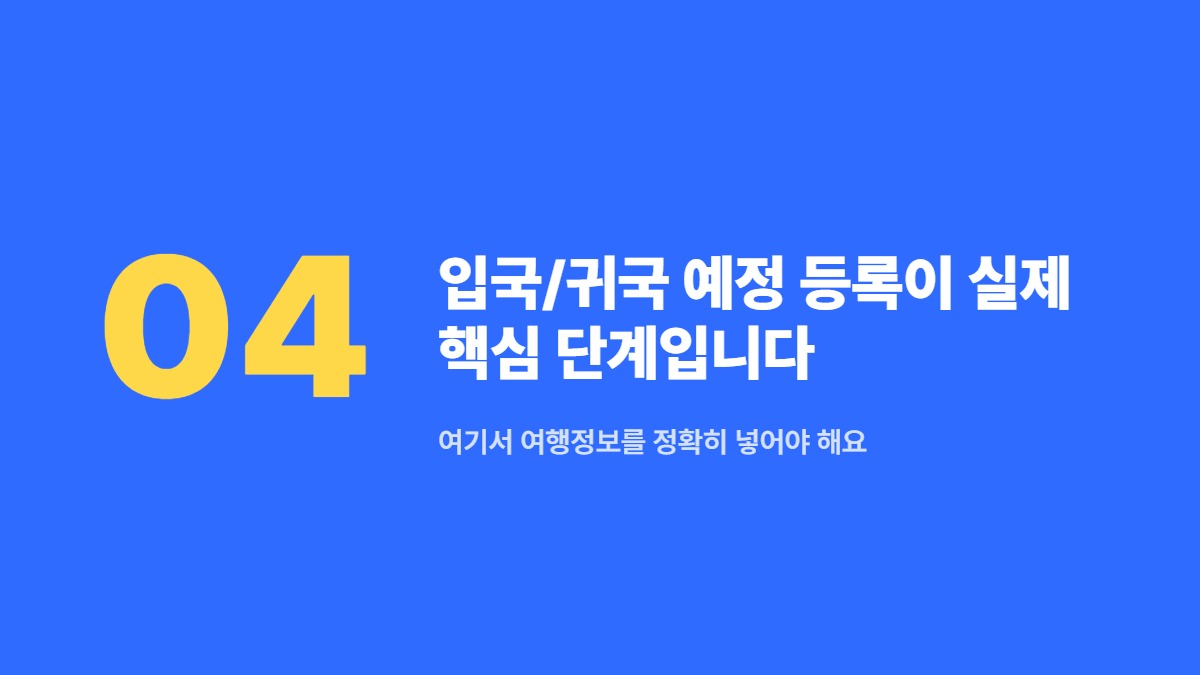 04

입국/귀국 예정 등록이 실제 핵심 단계입니다

여기서 여행정보를 정확히 넣어야 해요